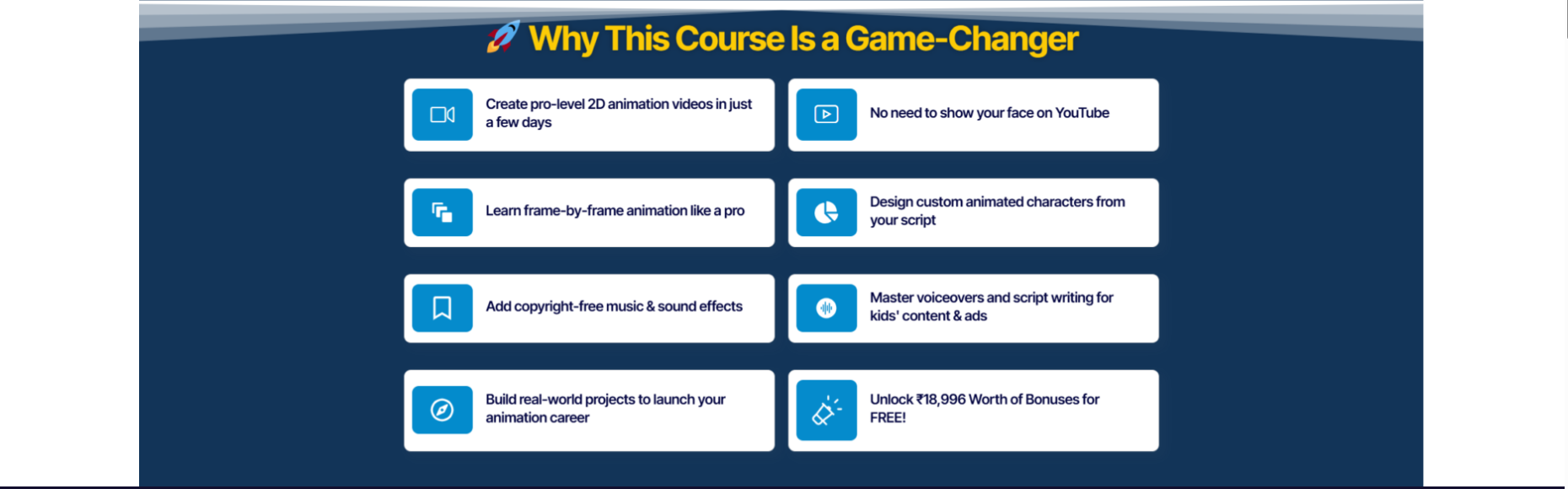 🚀 Why This Course Is a Game-Changer

Create pro-level 2D animation videos in just a few days

No need to show your face on YouTube

Learn frame-by-frame animation like a pro

Design custom animated characters from your script

Add copyright-free music & sound effects

Master voiceovers and script writing for kids' content & ads

Build real-world projects to launch your animation career

Unlock ₹18,996 Worth of Bonuses for FREE!